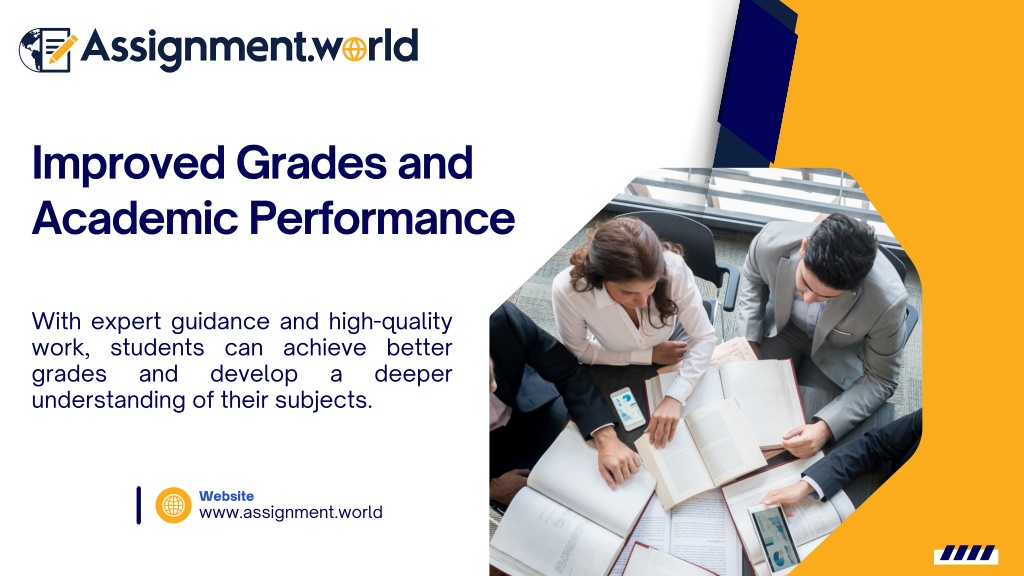 Assignment.world

Improved Grades and Academic Performance

With expert guidance and high-quality work, students can achieve better grades and develop a deeper understanding of their subjects.

Website
www.assignment.world